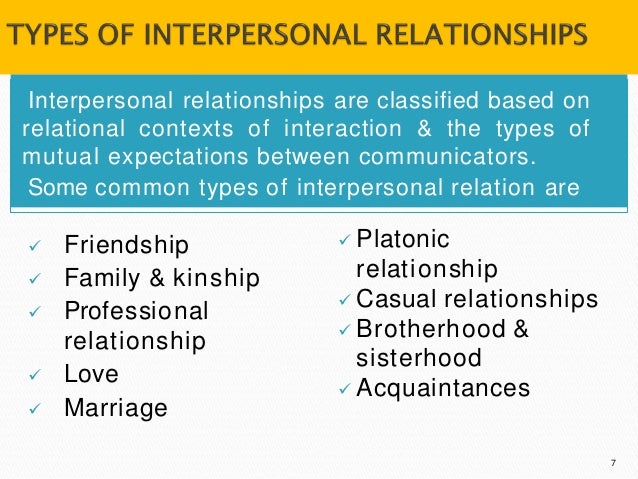 TYPES OF INTERPERSONAL RELATIONSHIPS

Interpersonal relationships are classified based on relational contexts of interaction & the types of mutual expectations between communicators.
Some common types of interpersonal relation are

✓ Friendship
✓ Family & kinship
✓ Professional relationship
✓ Love
✓ Marriage

✓ Platonic relationship
✓ Casual relationships
✓ Brotherhood & sisterhood
✓ Acquaintances

7